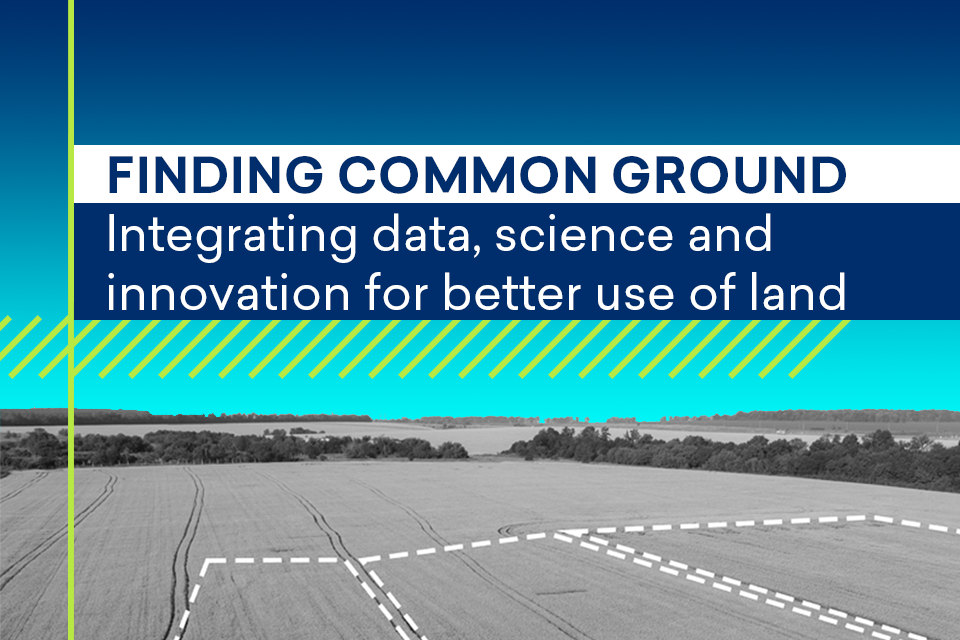 FINDING COMMON GROUND
Integrating data, science and innovation for better use of land